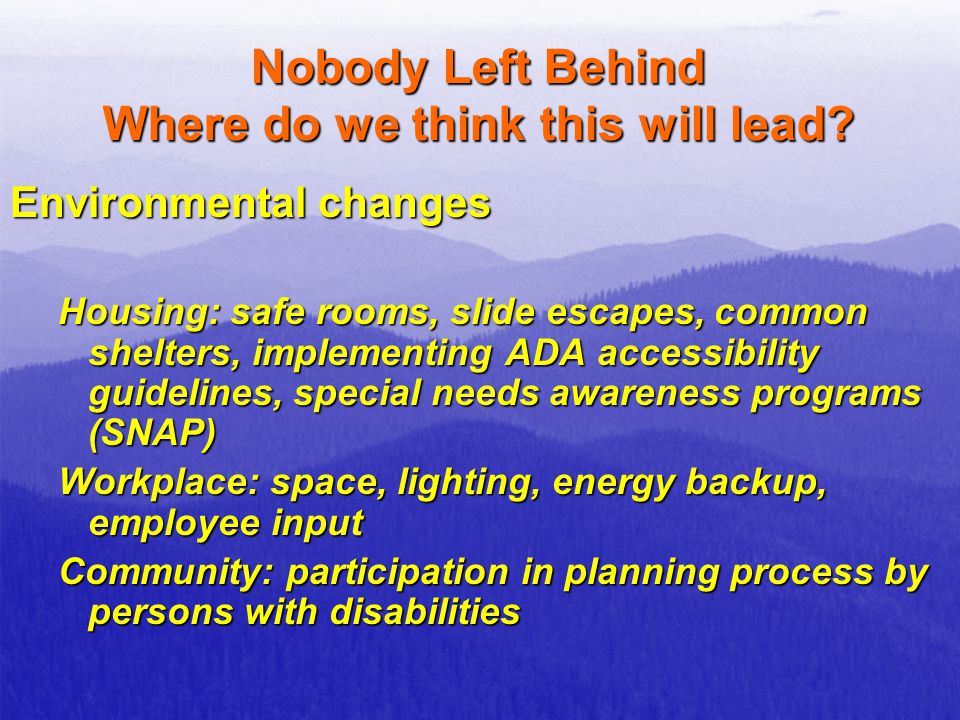 Nobody Left Behind
Where do we think this will lead?

Environmental changes

Housing: safe rooms, slide escapes, common shelters, implementing ADA accessibility guidelines, special needs awareness programs (SNAP)

Workplace: space, lighting, energy backup, employee input

Community: participation in planning process by persons with disabilities